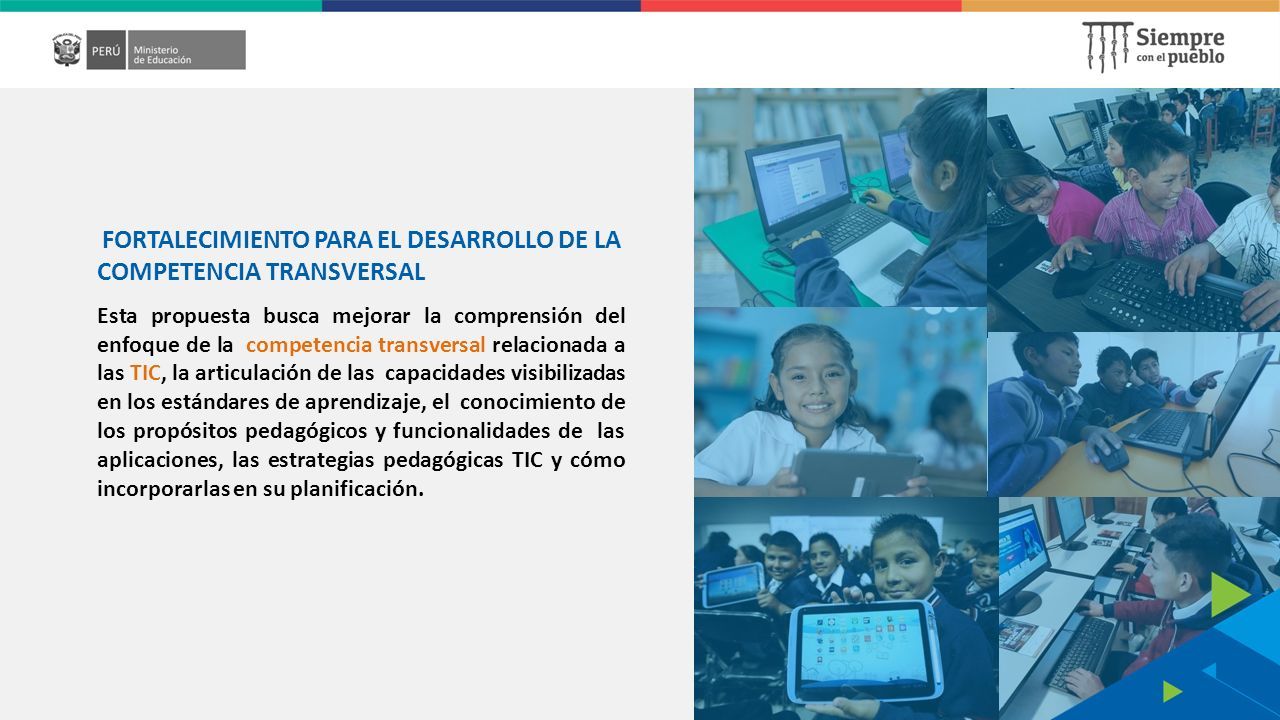 PERÚ Ministerio de Educación

Siempre con el pueblo

FORTALECIMIENTO PARA EL DESARROLLO DE LA COMPETENCIA TRANSVERSAL

Esta propuesta busca mejorar la comprensión del enfoque de la competencia transversal relacionada a las TIC, la articulación de las capacidades visibilizadas en los estándares de aprendizaje, el conocimiento de los propósitos pedagógicos y funcionalidades de las aplicaciones, las estrategias pedagógicas TIC y cómo incorporarlas en su planificación.